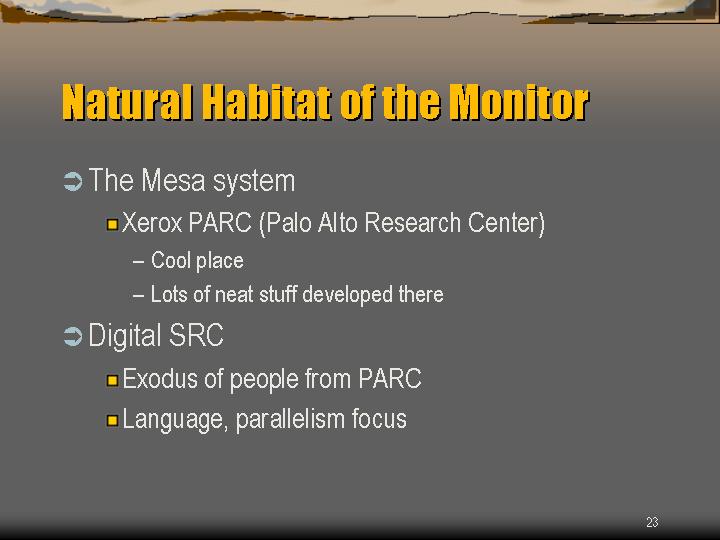 Natural Habitat of the Monitor

The Mesa system

Xerox PARC (Palo Alto Research Center)

– Cool place

– Lots of neat stuff developed there

Digital SRC

Exodus of people from PARC

Language, parallelism focus

23